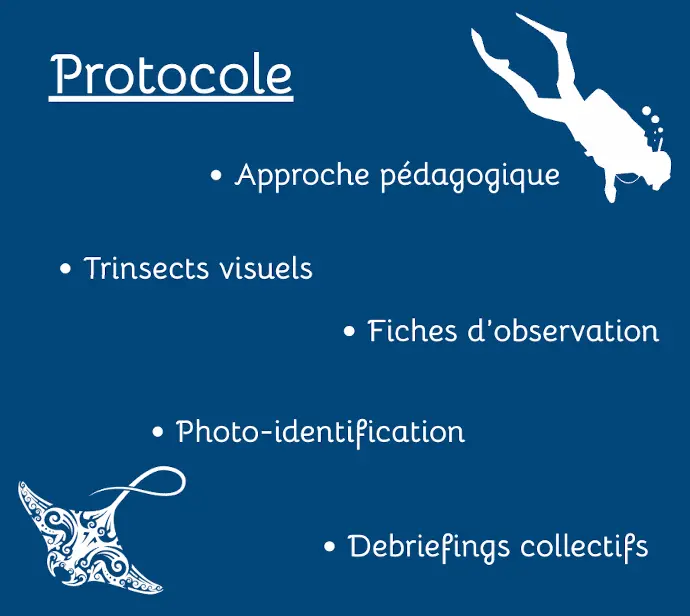 Protocole

• Approche pédagogique

• Trinsects visuels

• Fiches d'observation

• Photo-identification

• Debriefings collectifs